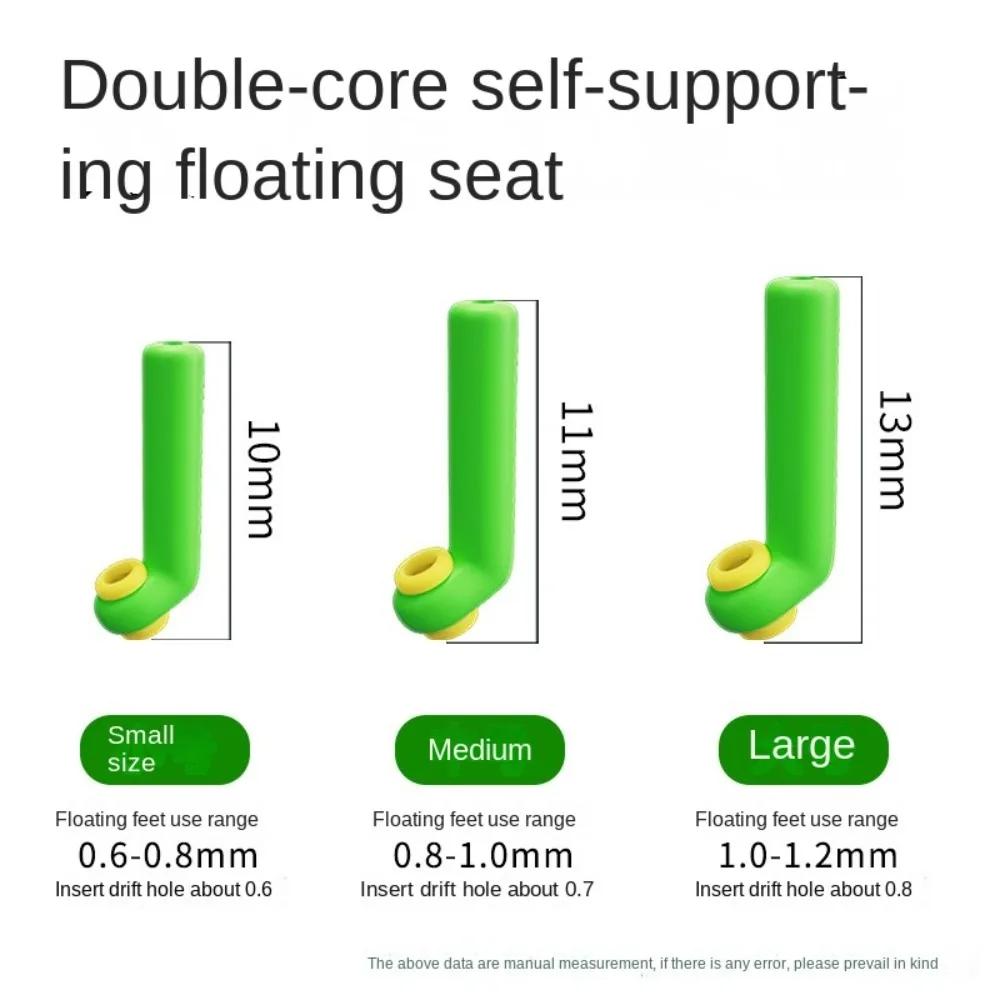 Double-core self-supporting floating seat

10mm

11mm

13mm

Small size

Floating feet use range
0.6-0.8mm
Insert drift hole about 0.6

Medium

Floating feet use range
0.8-1.0mm
Insert drift hole about 0.7

Large

Floating feet use range
1.0-1.2mm
Insert drift hole about 0.8

The above data are manual measurement, if there is any error, please prevail in kind